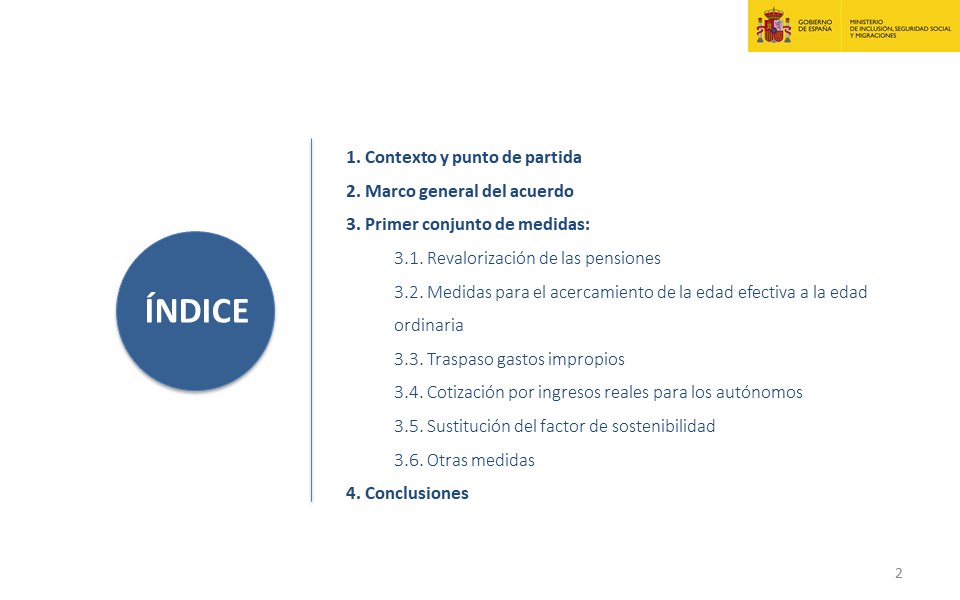 GOBIERNO DE ESPAÑA

MINISTERIO DE INCLUSIÓN, SEGURIDAD SOCIAL Y MIGRACIONES

ÍNDICE

1. Contexto y punto de partida

2. Marco general del acuerdo

3. Primer conjunto de medidas:

3.1. Revalorización de las pensiones

3.2. Medidas para el acercamiento de la edad efectiva a la edad ordinaria

3.3. Traspaso gastos impropios

3.4. Cotización por ingresos reales para los autónomos

3.5. Sustitución del factor de sostenibilidad

3.6. Otras medidas

4. Conclusiones

2